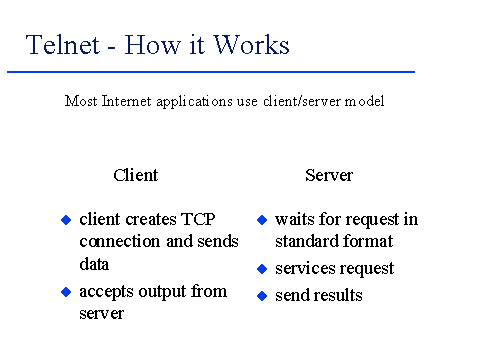 Telnet - How it Works

Most Internet applications use client/server model

Client

◆ client creates TCP connection and sends data
◆ accepts output from server

Server

◆ waits for request in standard format
◆ services request
◆ send results